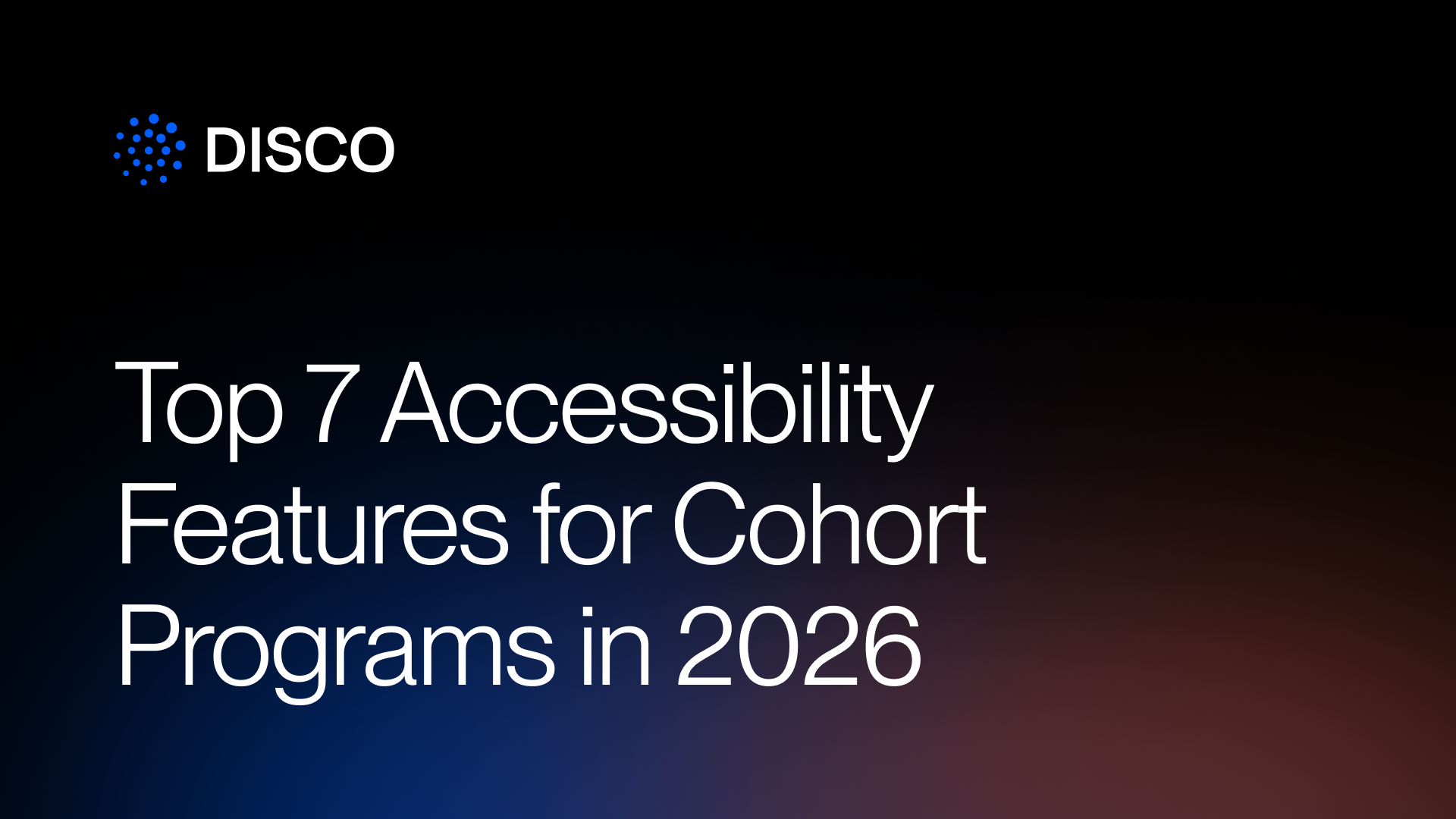 DISCO

Top 7 Accessibility Features for Cohort Programs in 2026